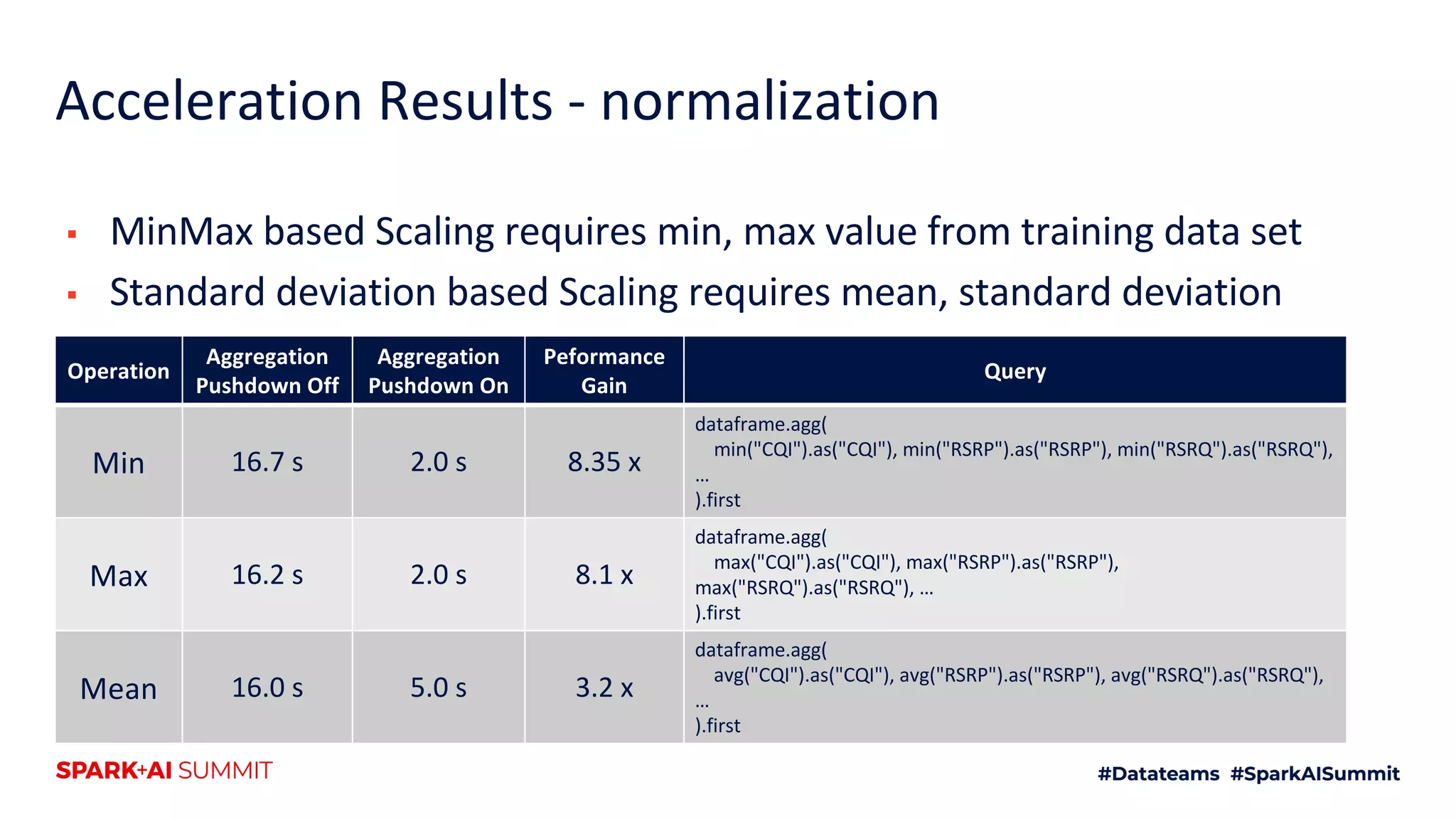 Acceleration Results - normalization

▪ MinMax based Scaling requires min, max value from training data set
▪ Standard deviation based Scaling requires mean, standard deviation

| Operation | Aggregation Pushdown Off | Aggregation Pushdown On | Peformance Gain | Query |
|---|---|---|---|---|
| Min | 16.7 s | 2.0 s | 8.35 x | dataframe.agg( min("CQI").as("CQI"), min("RSRP").as("RSRP"), min("RSRQ").as("RSRQ"), … ).first |
| Max | 16.2 s | 2.0 s | 8.1 x | dataframe.agg( max("CQI").as("CQI"), max("RSRP").as("RSRP"), max("RSRQ").as("RSRQ"), … ).first |
| Mean | 16.0 s | 5.0 s | 3.2 x | dataframe.agg( avg("CQI").as("CQI"), avg("RSRP").as("RSRP"), avg("RSRQ").as("RSRQ"), … ).first |

SPARK+AI SUMMIT

#Datateams #SparkAISummit